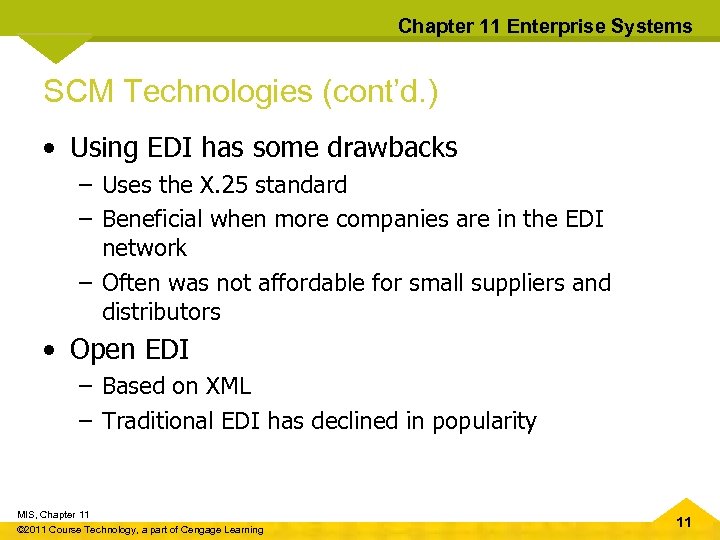 Chapter 11 Enterprise Systems

SCM Technologies (cont'd.)

• Using EDI has some drawbacks
– Uses the X.25 standard
– Beneficial when more companies are in the EDI network
– Often was not affordable for small suppliers and distributors

• Open EDI
– Based on XML
– Traditional EDI has declined in popularity

MIS, Chapter 11
©2011 Course Technology, a part of Cengage Learning

11